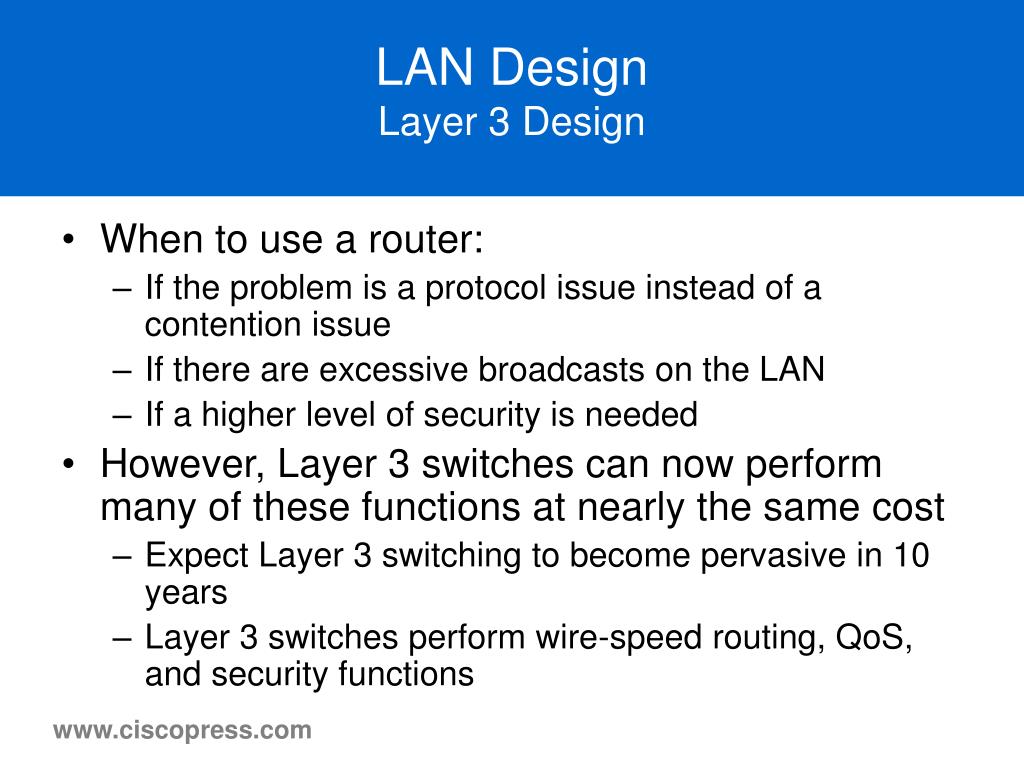 LAN Design
Layer 3 Design

• When to use a router:
– If the problem is a protocol issue instead of a contention issue
– If there are excessive broadcasts on the LAN
– If a higher level of security is needed
• However, Layer 3 switches can now perform many of these functions at nearly the same cost
– Expect Layer 3 switching to become pervasive in 10 years
– Layer 3 switches perform wire-speed routing, QoS, and security functions

www.ciscopress.com